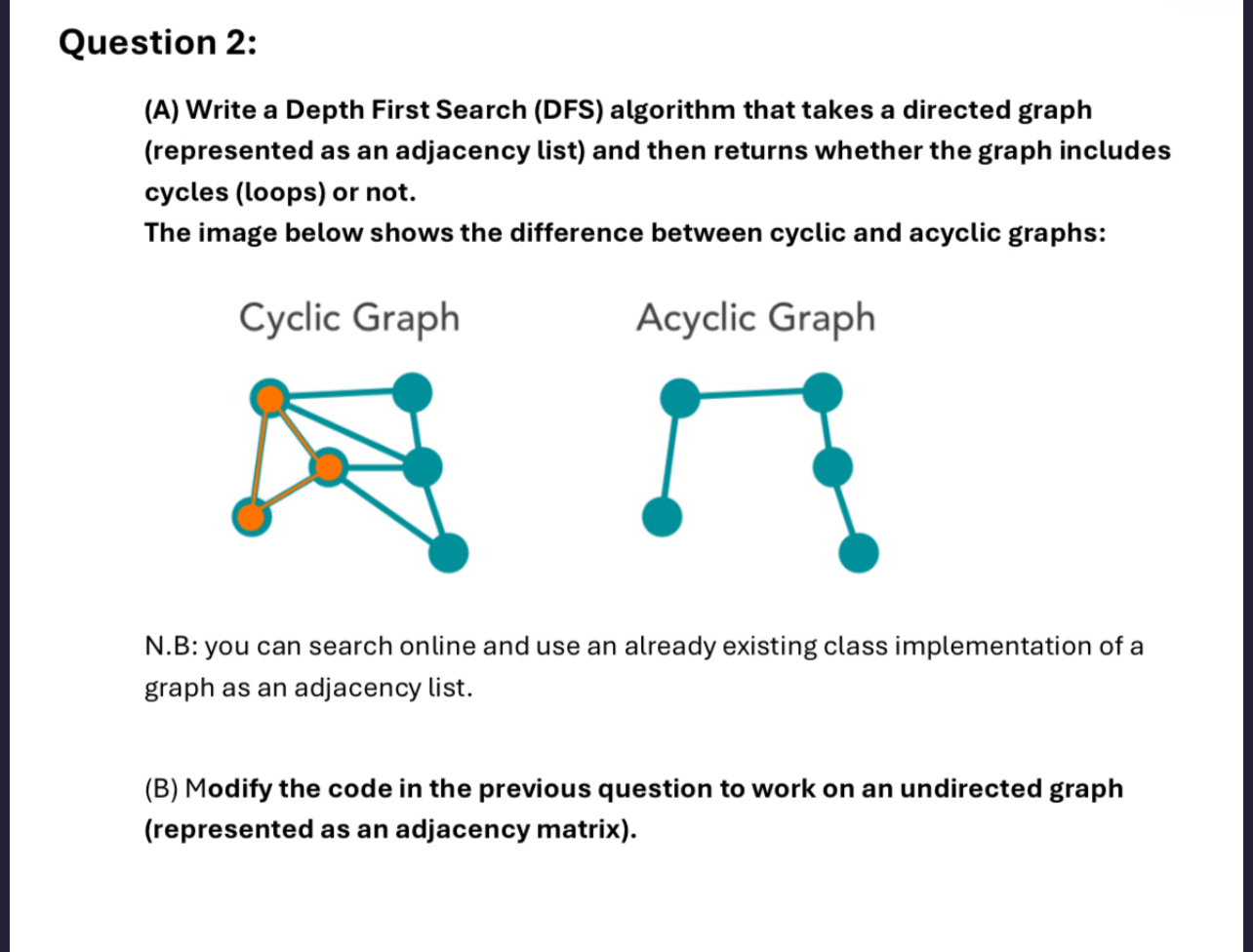 Question 2:

(A) Write a Depth First Search (DFS) algorithm that takes a directed graph (represented as an adjacency list) and then returns whether the graph includes cycles (loops) or not.
The image below shows the difference between cyclic and acyclic graphs:

Cyclic Graph

Acyclic Graph

N.B: you can search online and use an already existing class implementation of a graph as an adjacency list.

(B) Modify the code in the previous question to work on an undirected graph (represented as an adjacency matrix).